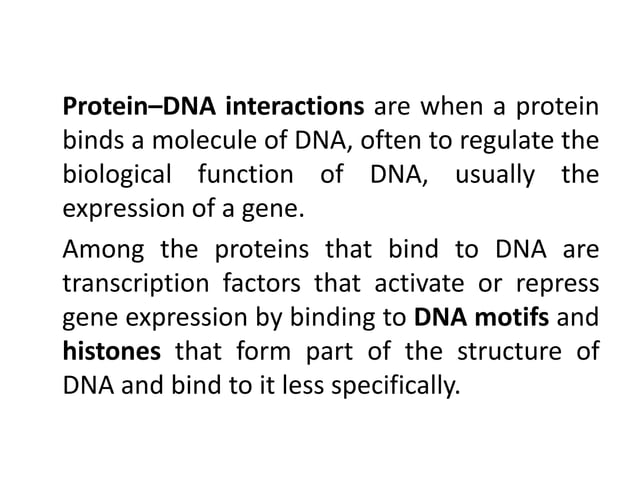 Protein–DNA interactions are when a protein binds a molecule of DNA, often to regulate the biological function of DNA, usually the expression of a gene.

Among the proteins that bind to DNA are transcription factors that activate or repress gene expression by binding to DNA motifs and histones that form part of the structure of DNA and bind to it less specifically.